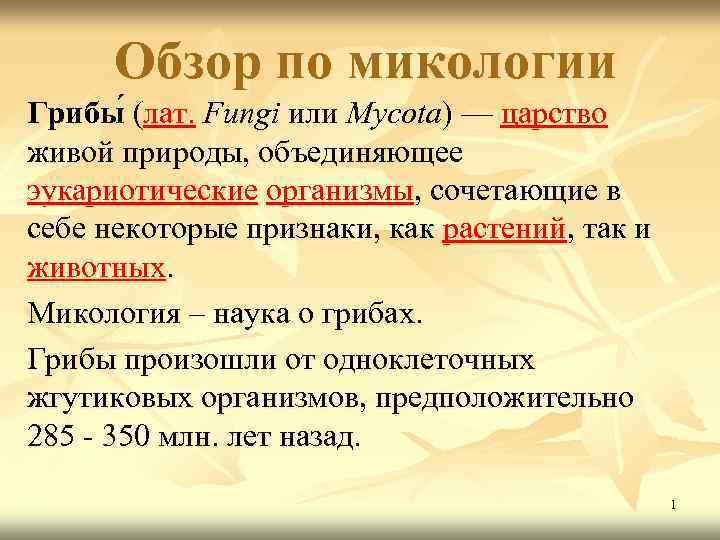 Обзор по микологии

Грибы́ (лат. Fungi или Mycota) — царство живой природы, объединяющее эукариотические организмы, сочетающие в себе некоторые признаки, как растений, так и животных.

Микология – наука о грибах.

Грибы произошли от одноклеточных жгутиковых организмов, предположительно 285 - 350 млн. лет назад.

1